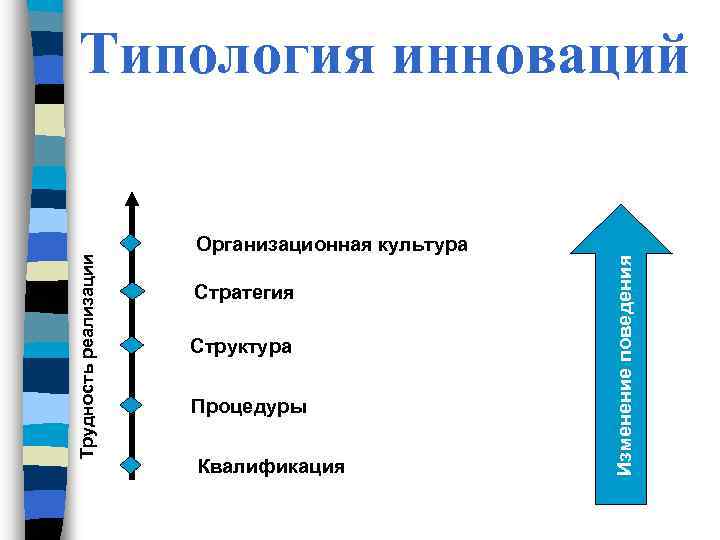 Типология инноваций

Трудность реализации

Организационная культура

Стратегия

Структура

Процедуры

Квалификация

Изменение поведения